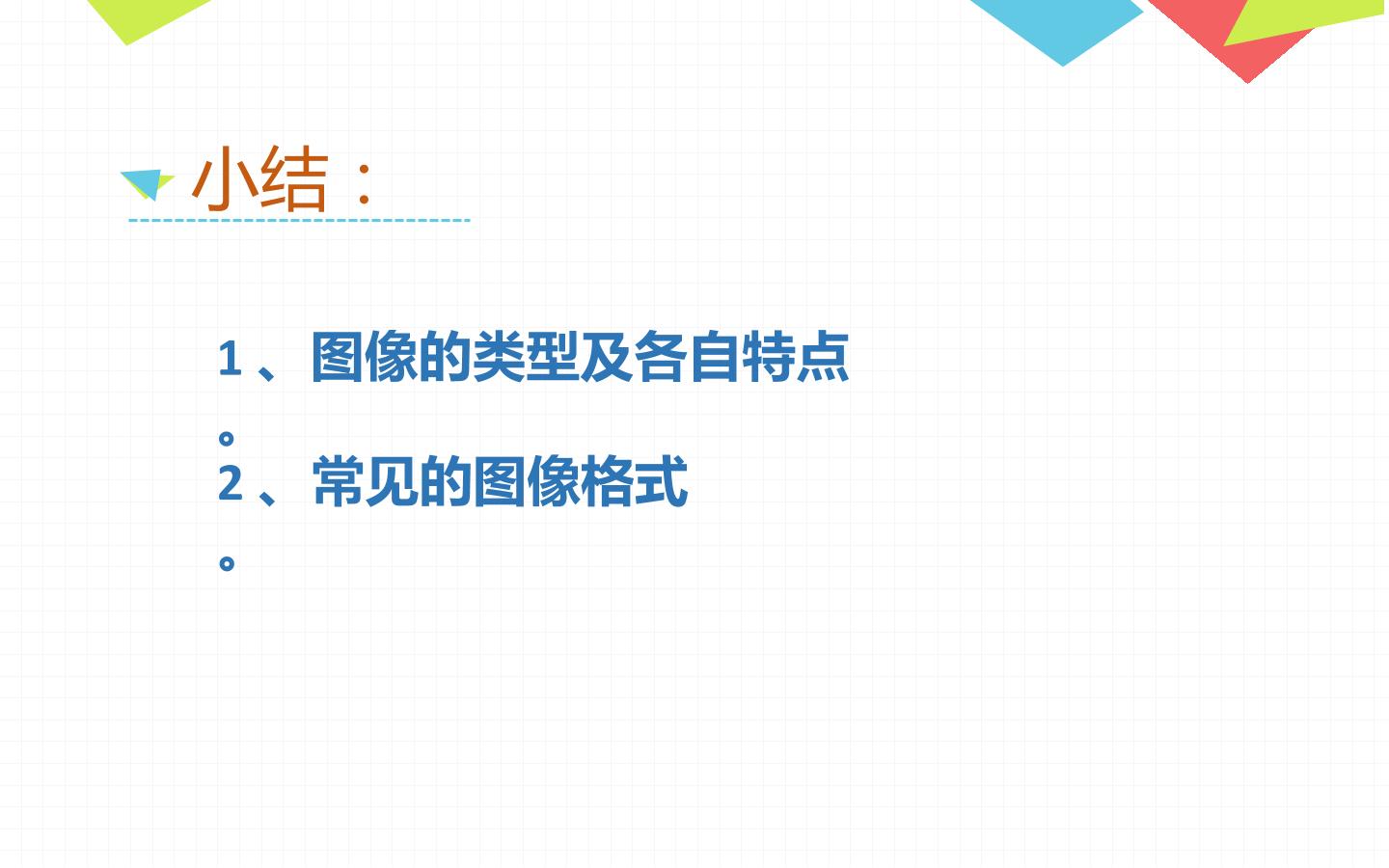 小结：

1、图像的类型及各自特点。

2、常见的图像格式。